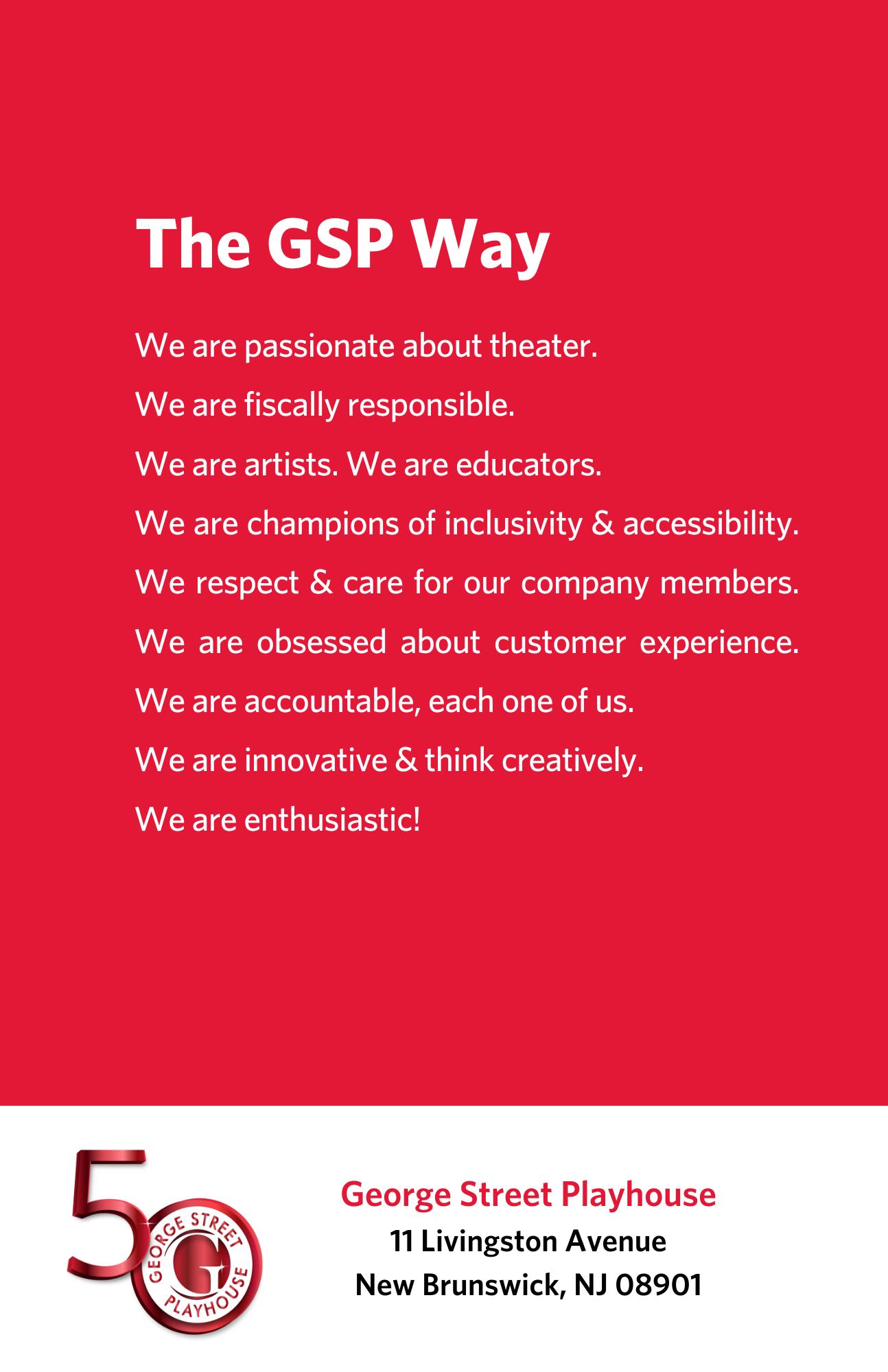 The GSP Way

We are passionate about theater.

We are fiscally responsible.

We are artists. We are educators.

We are champions of inclusivity & accessibility.

We respect & care for our company members.

We are obsessed about customer experience.

We are accountable, each one of us.

We are innovative & think creatively.

We are enthusiastic!

5 GEORGE STREET G PLAYHOUSE

George Street Playhouse
11 Livingston Avenue
New Brunswick, NJ 08901